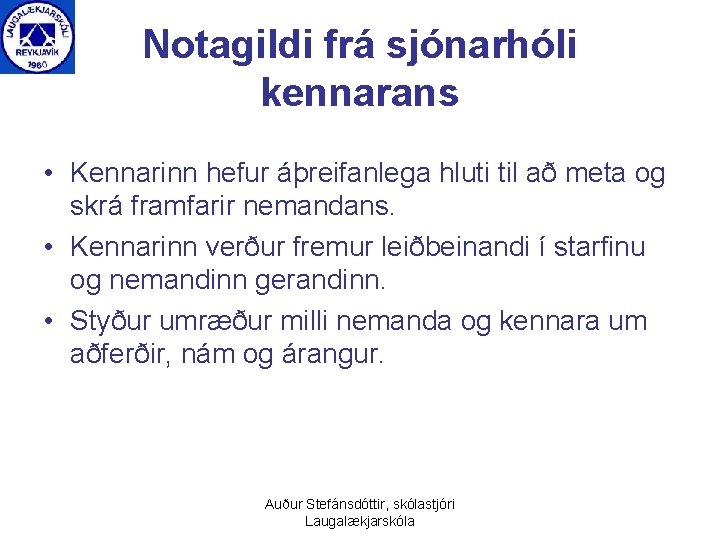 LAUGALÆKJARSKÓLI
REYKJAVÍK
1960

Notagildi frá sjónarhóli kennarans

• Kennarinn hefur áþreifanlega hluti til að meta og skrá framfarir nemandans.
• Kennarinn verður fremur leiðbeinandi í starfinu og nemandinn gerandinn.
• Styður umræður milli nemanda og kennara um aðferðir, nám og árangur.

Auður Stefánsdóttir, skólastjóri
Laugalækjarskóla